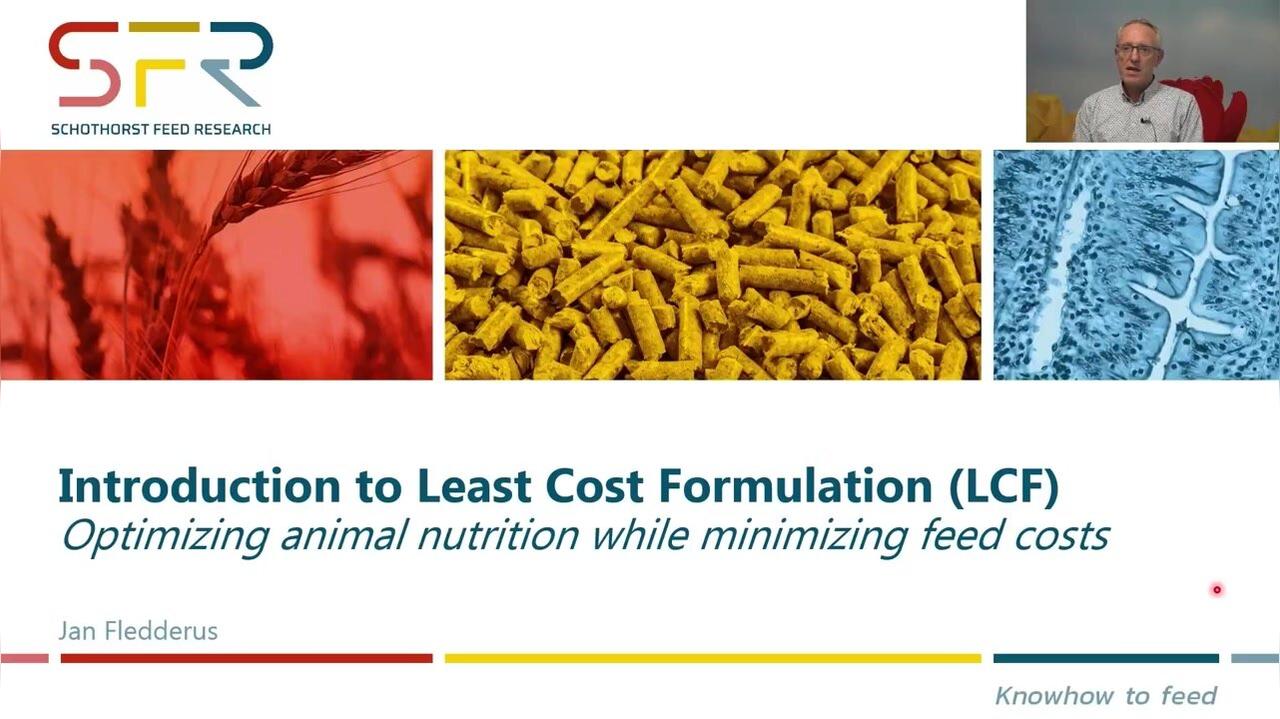 SFR
SCHOTHORST FEED RESEARCH

Introduction to Least Cost Formulation (LCF)
Optimizing animal nutrition while minimizing feed costs

Jan Fledderus

Knowhow to feed